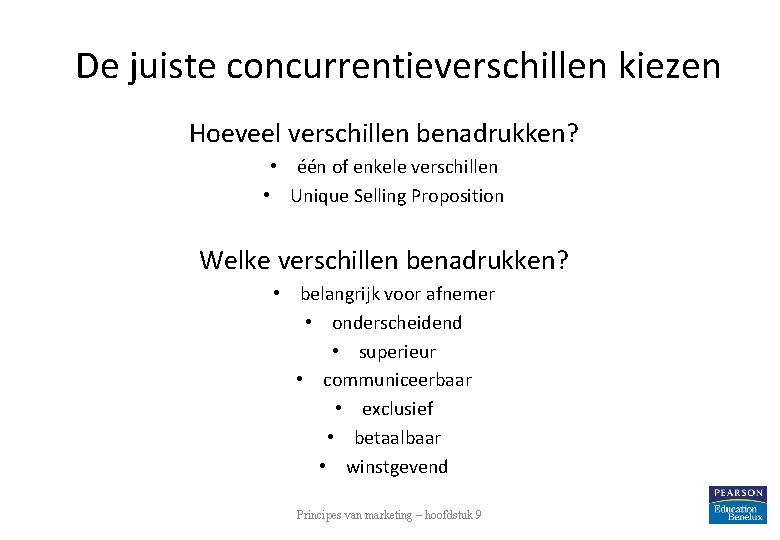 De juiste concurrentieverschillen kiezen

Hoeveel verschillen benadrukken?
• één of enkele verschillen
• Unique Selling Proposition

Welke verschillen benadrukken?
• belangrijk voor afnemer
• onderscheidend
• superieur
• communiceerbaar
• exclusief
• betaalbaar
• winstgevend

Principes van marketing – hoofdstuk 9

PEARSON
Education
Benelux